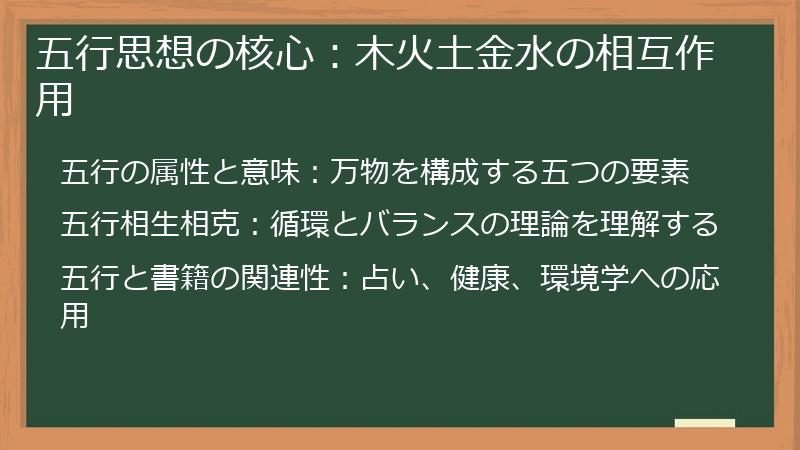 五行思想の核心：木火土金水の相互作用

五行の属性と意味：万物を構成する五つの要素

五行相生相克：循環とバランスの理論を理解する

五行と書籍の関連性：占い、健康、環境学への応用